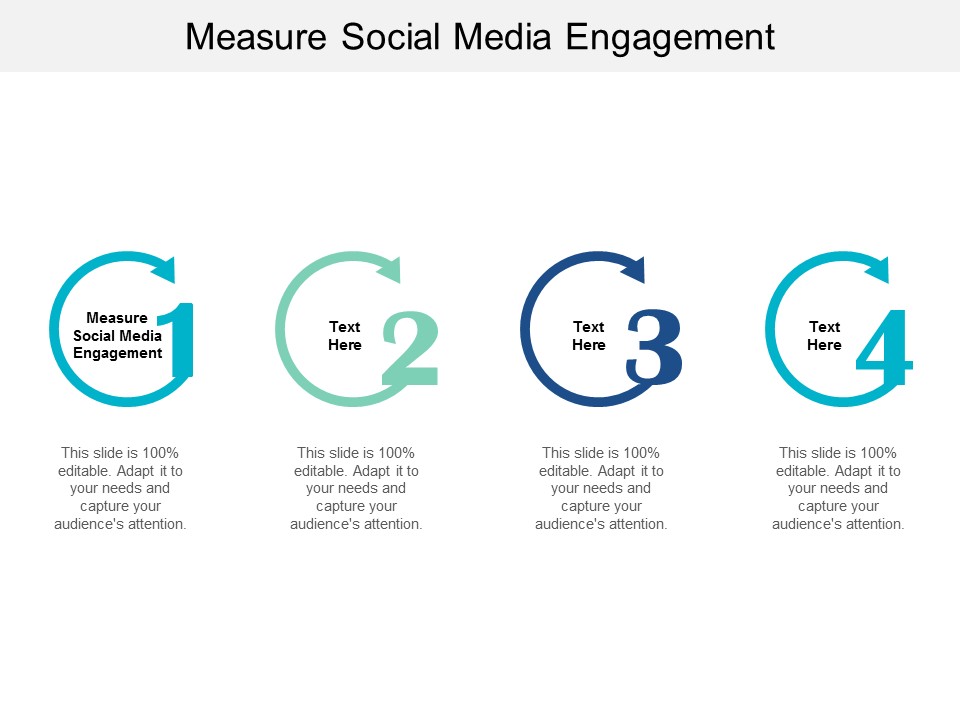 Measure Social Media Engagement

Measure Social Media Engagement 1

This slide is 100% editable. Adapt it to your needs and capture your audience's attention.

Text Here 2

This slide is 100% editable. Adapt it to your needs and capture your audience's attention.

Text Here 3

This slide is 100% editable. Adapt it to your needs and capture your audience's attention.

Text Here 4

This slide is 100% editable. Adapt it to your needs and capture your audience's attention.